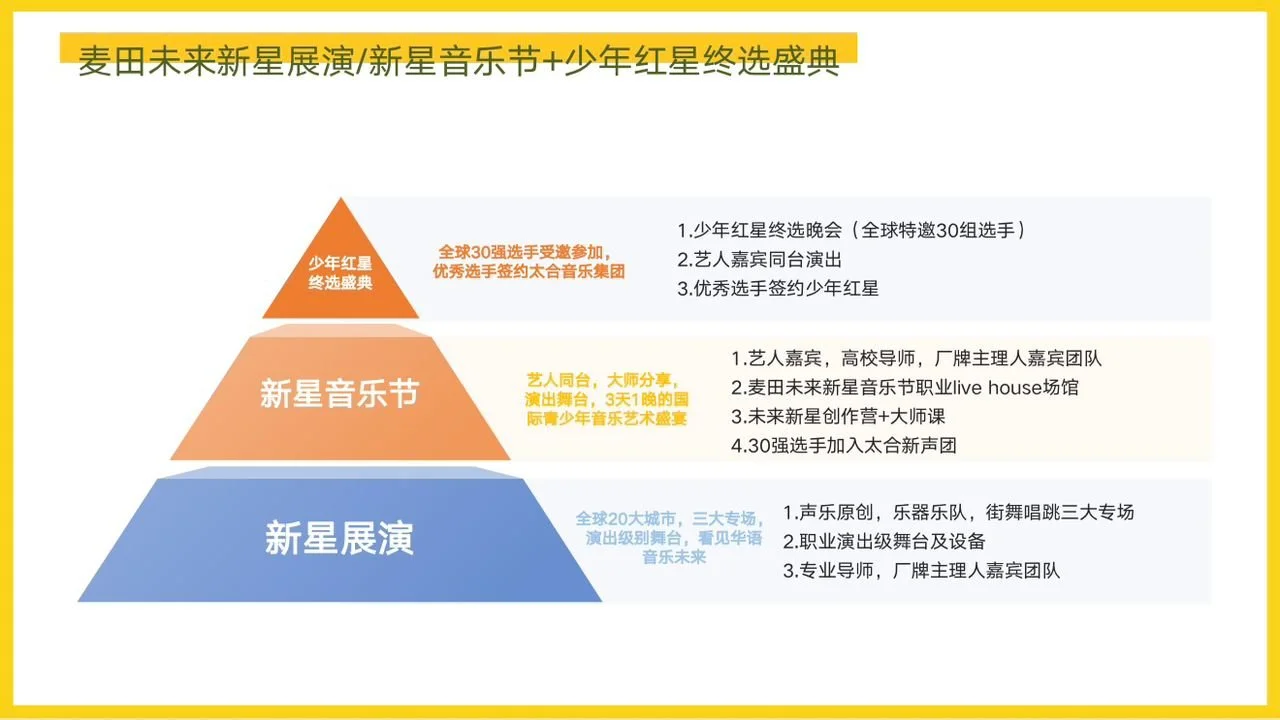 麦田未来新星展演/新星音乐节+少年红星终选盛典

少年红星终选盛典

全球30强选手受邀参加，优秀选手签约太合音乐集团

1.少年红星终选晚会（全球特邀30组选手）
2.艺人嘉宾同台演出
3.优秀选手签约少年红星

新星音乐节

艺人同台，大师分享，演出舞台，3天1晚的国际青少年音乐艺术盛宴

1.艺人嘉宾，高校导师，厂牌主理人嘉宾团队
2.麦田未来新星音乐节职业live house场馆
3.未来新星创作营+大师课
4.30强选手加入太合新声团

新星展演

全球20大城市，三大专场，演出级别舞台，看见华语音乐未来

1.声乐原创，乐器乐队，街舞唱跳三大专场
2.职业演出级舞台及设备
3.专业导师，厂牌主理人嘉宾团队